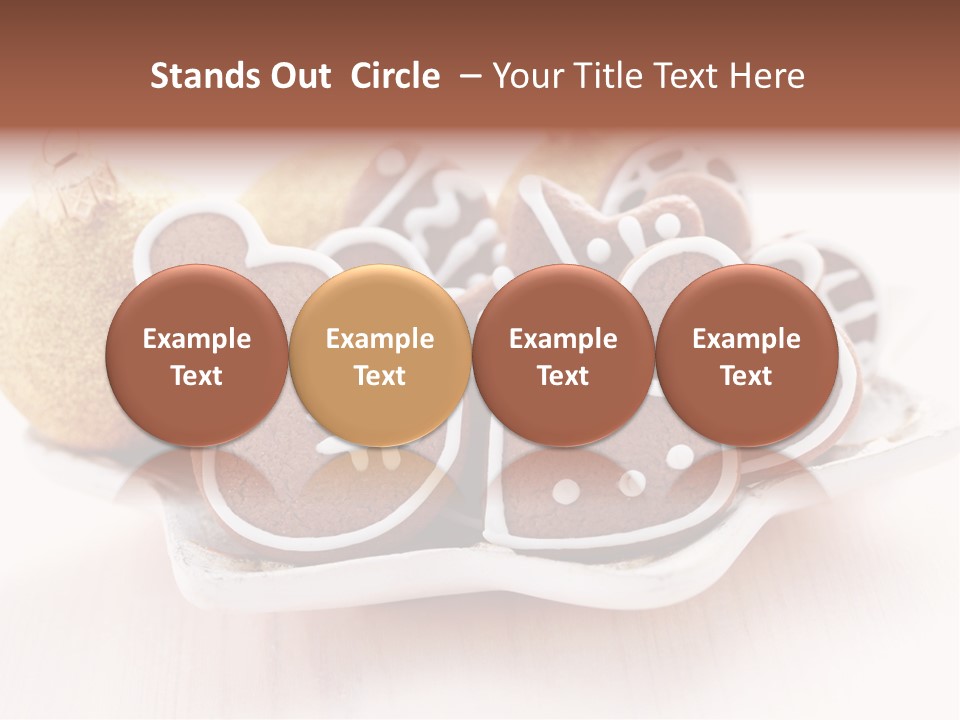 Stands Out Circle – Your Title Text Here

Example Text

Example Text

Example Text

Example Text